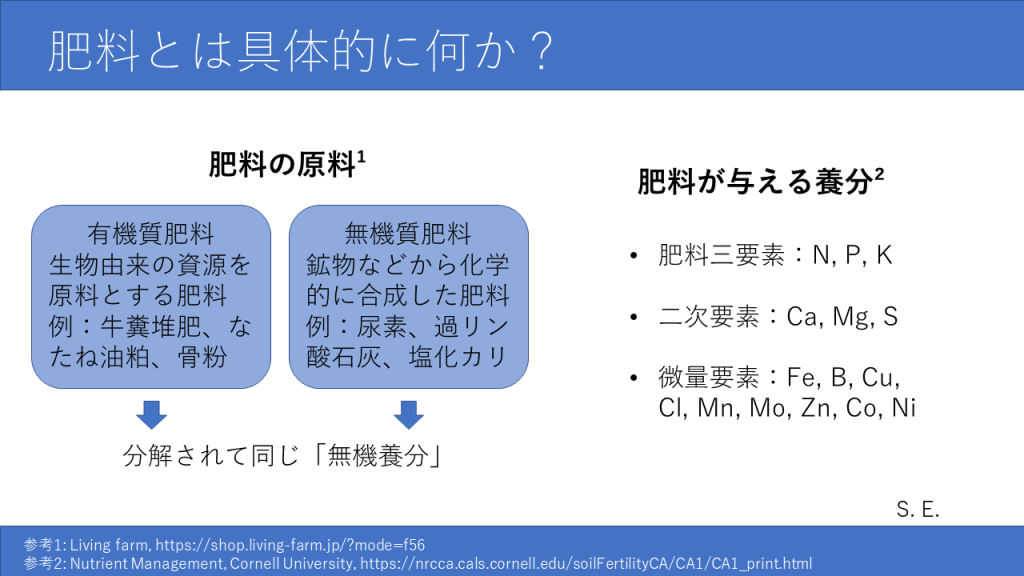 肥料とは具体的に何か？

肥料の原料$^1$

有機質肥料
生物由来の資源を原料とする肥料
例：牛糞堆肥、なたね油粕、骨粉

無機質肥料
鉱物などから化学的に合成した肥料
例：尿素、過リン酸石灰、塩化カリ

分解されて同じ「無機養分」

肥料が与える養分$^2$

• 肥料三要素：N, P, K

• 二次要素：Ca, Mg, S

• 微量要素：Fe, B, Cu, Cl, Mn, Mo, Zn, Co, Ni

S. E.

参考1: Living farm, https://shop.living-farm.jp/?mode=f56
参考2: Nutrient Management, Cornell University, https://nrcca.cals.cornell.edu/soilFertilityCA/CA1/CA1_print.html